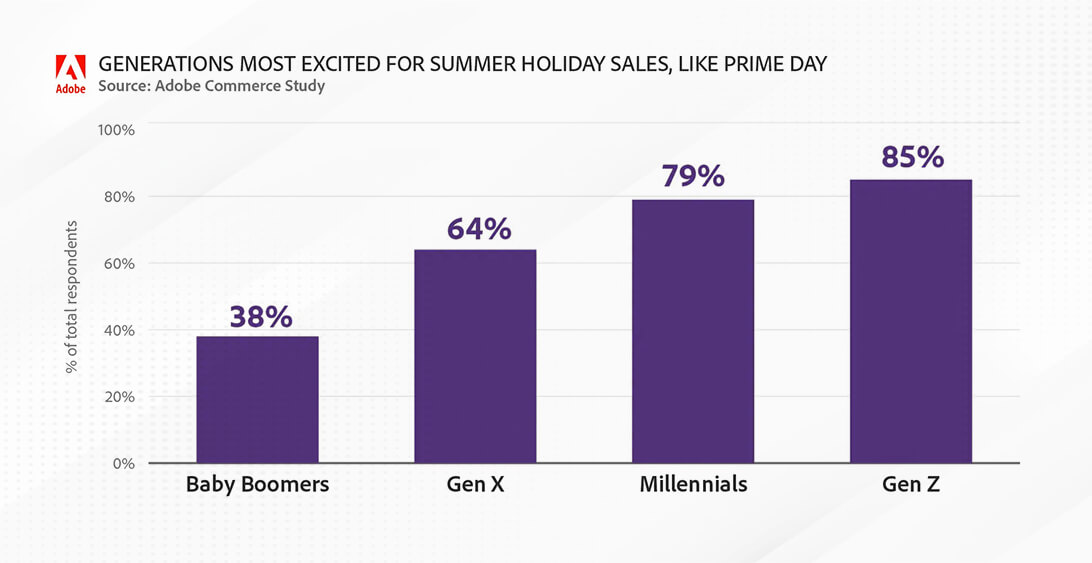 Adobe

GENERATIONS MOST EXCITED FOR SUMMER HOLIDAY SALES, LIKE PRIME DAY
Source: Adobe Commerce Study

% of total respondents

100%
80%
60%
40%
20%
0%

38%
64%
79%
85%

Baby Boomers
Gen X
Millennials
Gen Z